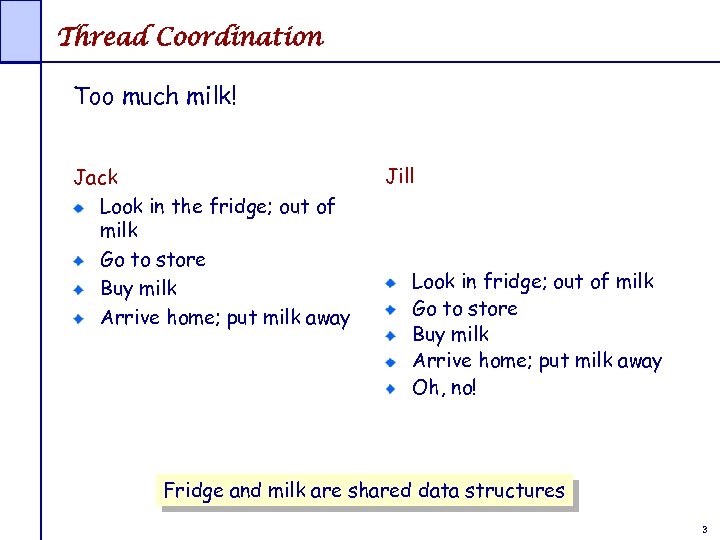 Thread Coordination

Too much milk!

Jack

- Look in the fridge; out of milk
- Go to store
- Buy milk
- Arrive home; put milk away

Jill

- Look in fridge; out of milk
- Go to store
- Buy milk
- Arrive home; put milk away
- Oh, no!

Fridge and milk are shared data structures

3